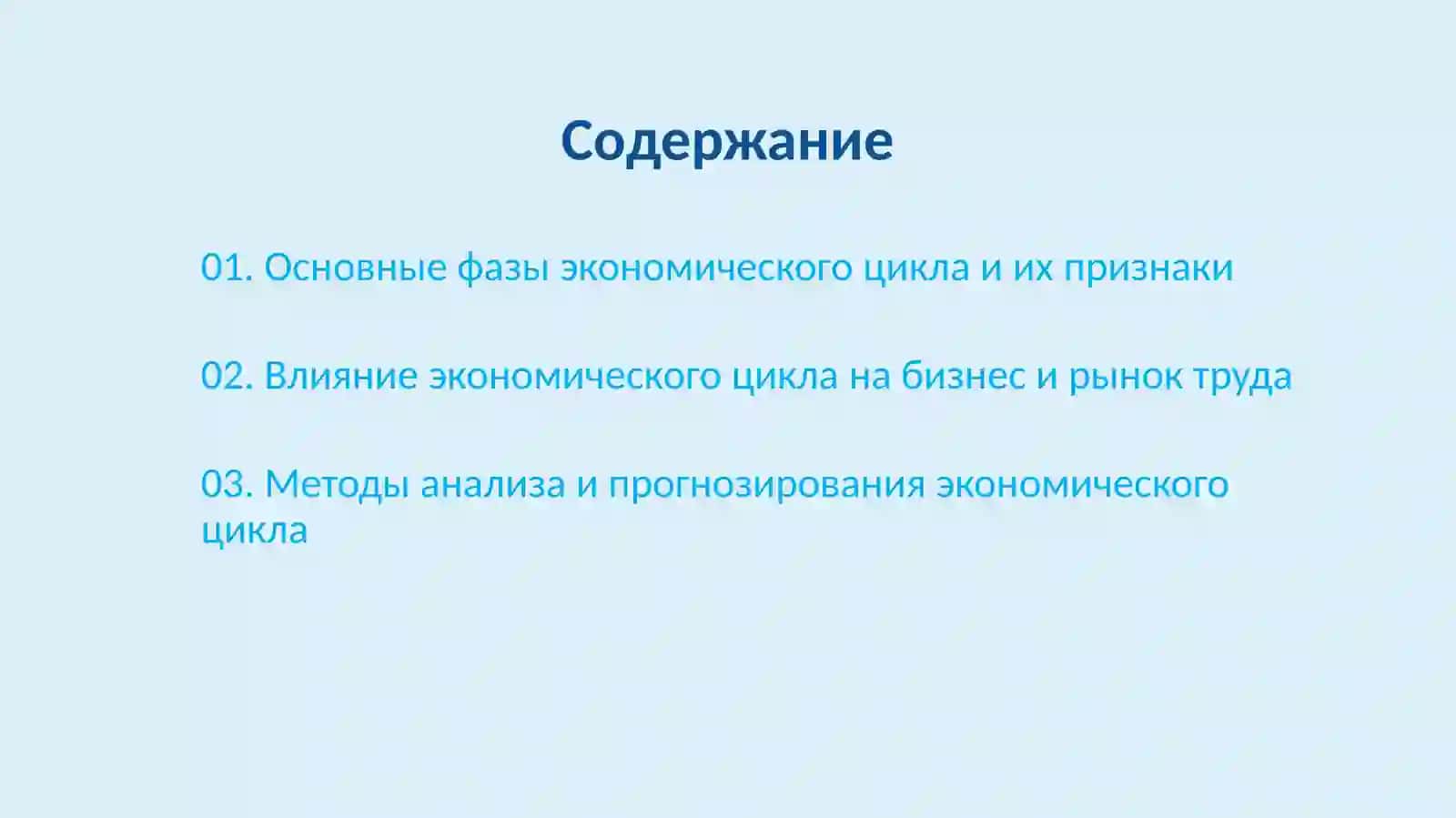 Содержание

01. Основные фазы экономического цикла и их признаки

02. Влияние экономического цикла на бизнес и рынок труда

03. Методы анализа и прогнозирования экономического цикла